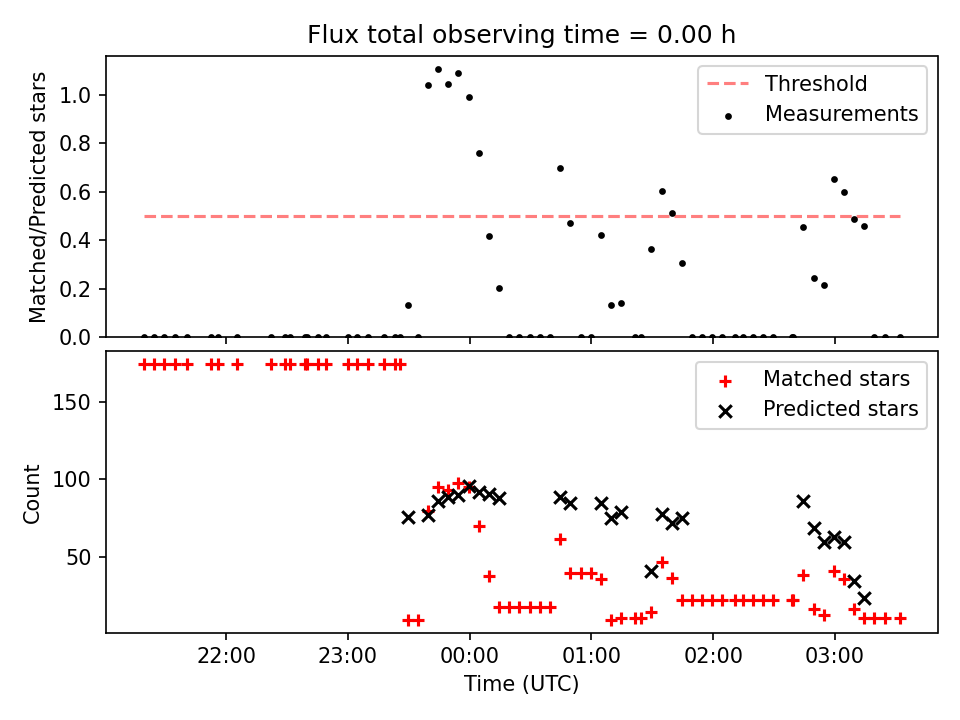 Flux total observing time = 0.00 h

Matched/Predicted stars

1.0
0.8
0.6
0.4
0.2
0.0

Threshold
Measurements

Count

150
100
50

Matched stars
Predicted stars

22:00
23:00
00:00
01:00
02:00
03:00

Time (UTC)